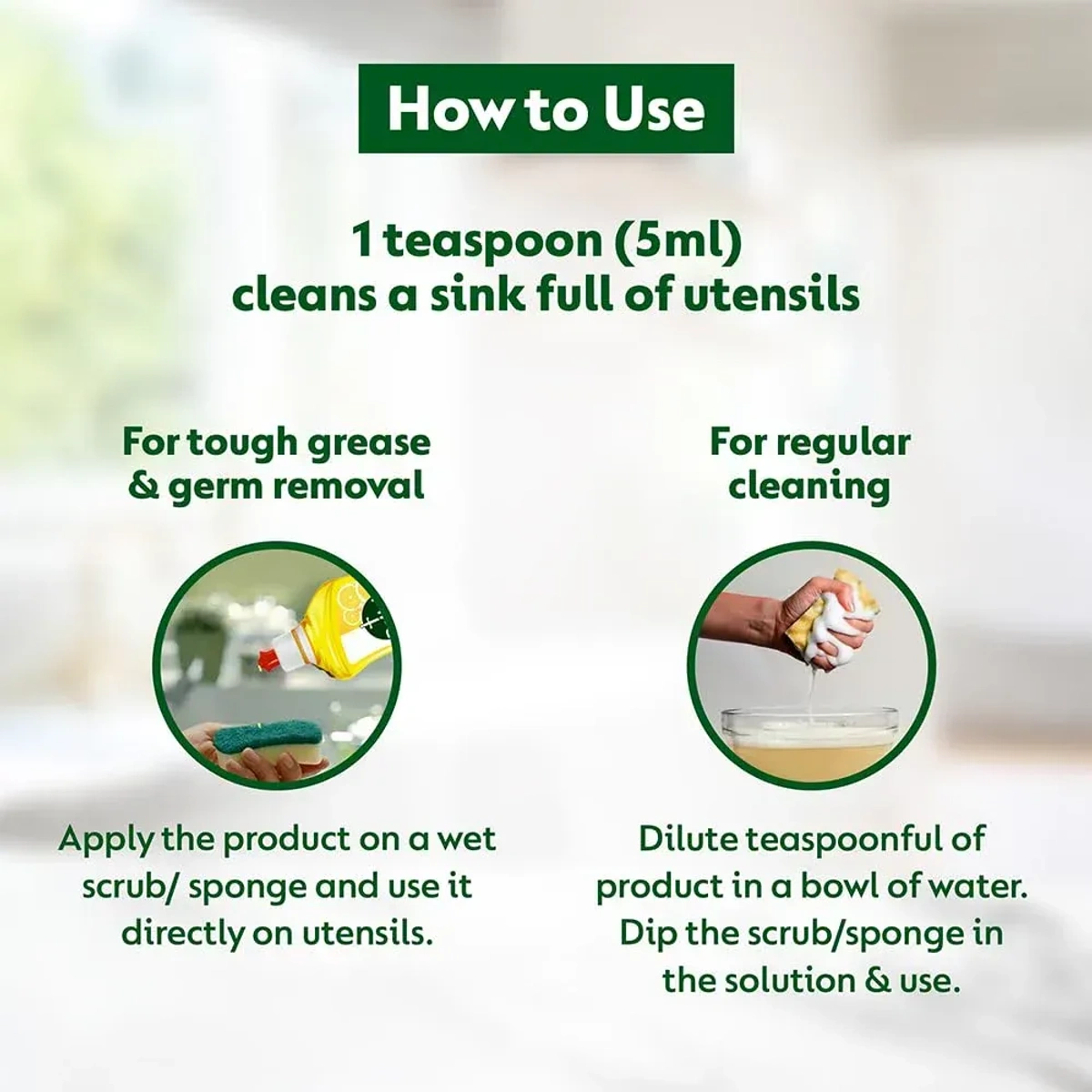 How to Use

1 teaspoon (5ml)
cleans a sink full of utensils

For tough grease & germ removal

Apply the product on a wet scrub/ sponge and use it directly on utensils.

For regular cleaning

Dilute teaspoonful of product in a bowl of water. Dip the scrub/sponge in the solution & use.